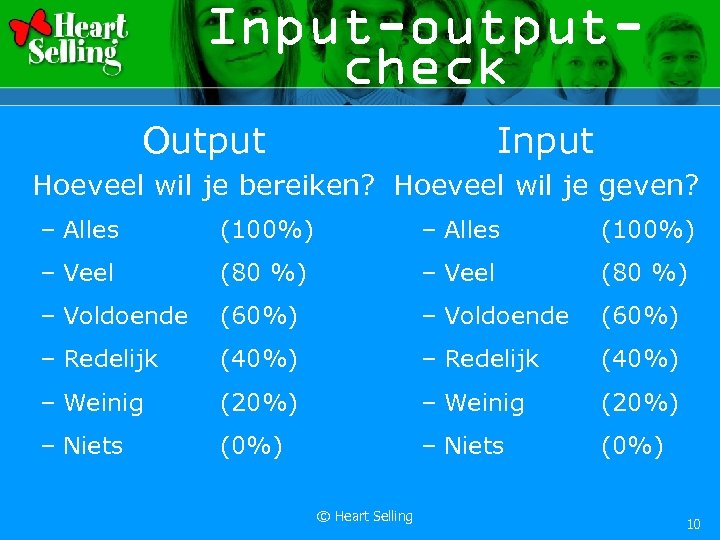 Heart Selling

Input-output-check

Output

Hoeveel wil je bereiken?

– Alles (100%)
– Veel (80 %)
– Voldoende (60%)
– Redelijk (40%)
– Weinig (20%)
– Niets (0%)

Input

Hoeveel wil je geven?

– Alles (100%)
– Veel (80 %)
– Voldoende (60%)
– Redelijk (40%)
– Weinig (20%)
– Niets (0%)

© Heart Selling

10